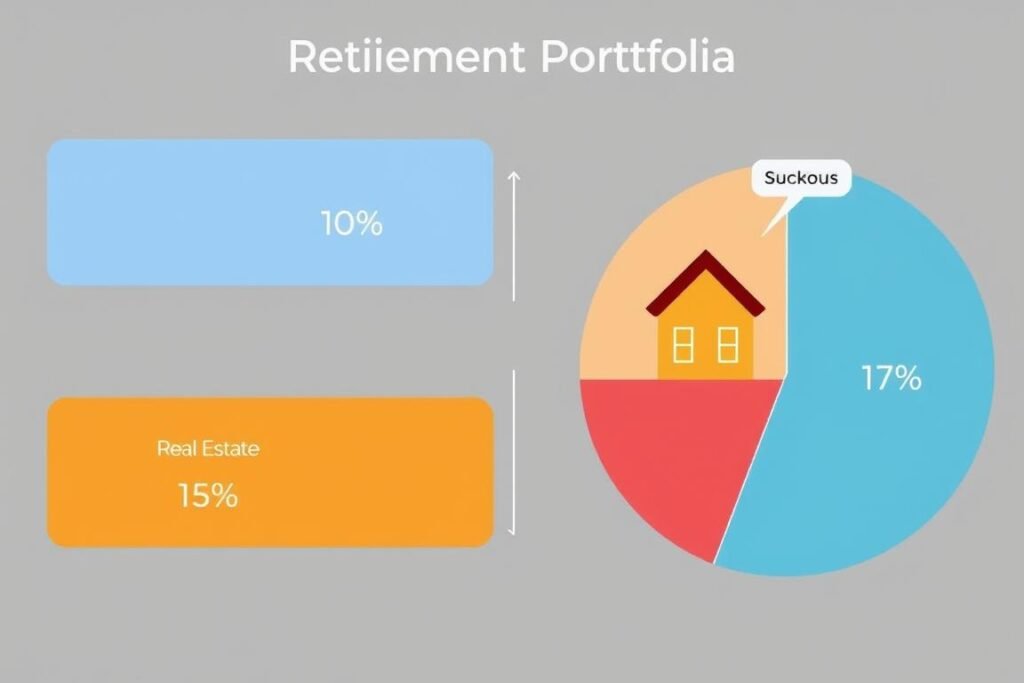 Retiiement Porttfolia

10%

Real Estate
15%

Suckous

17%